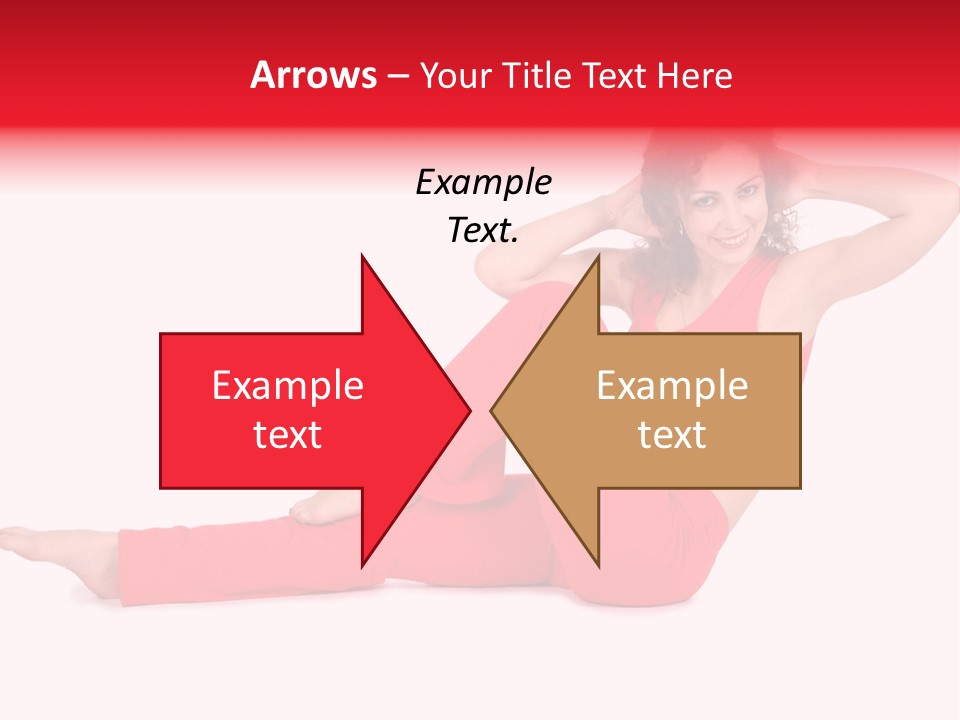 Arrows – Your Title Text Here

Example Text.

Example text

Example text